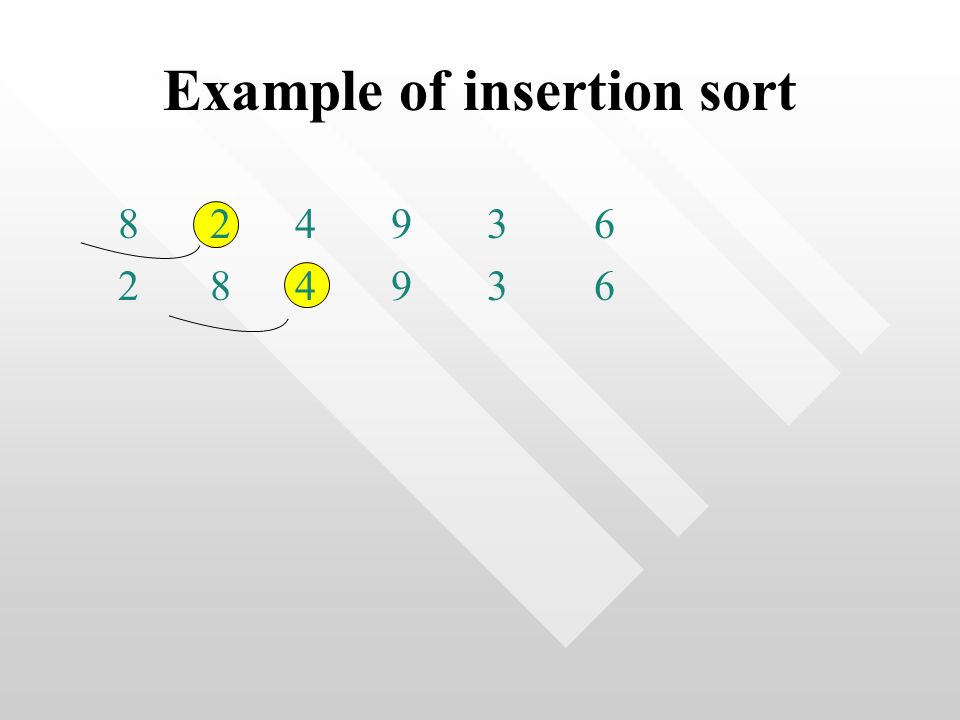 Example of insertion sort

8 2 4 9 3 6
2 8 4 9 3 6